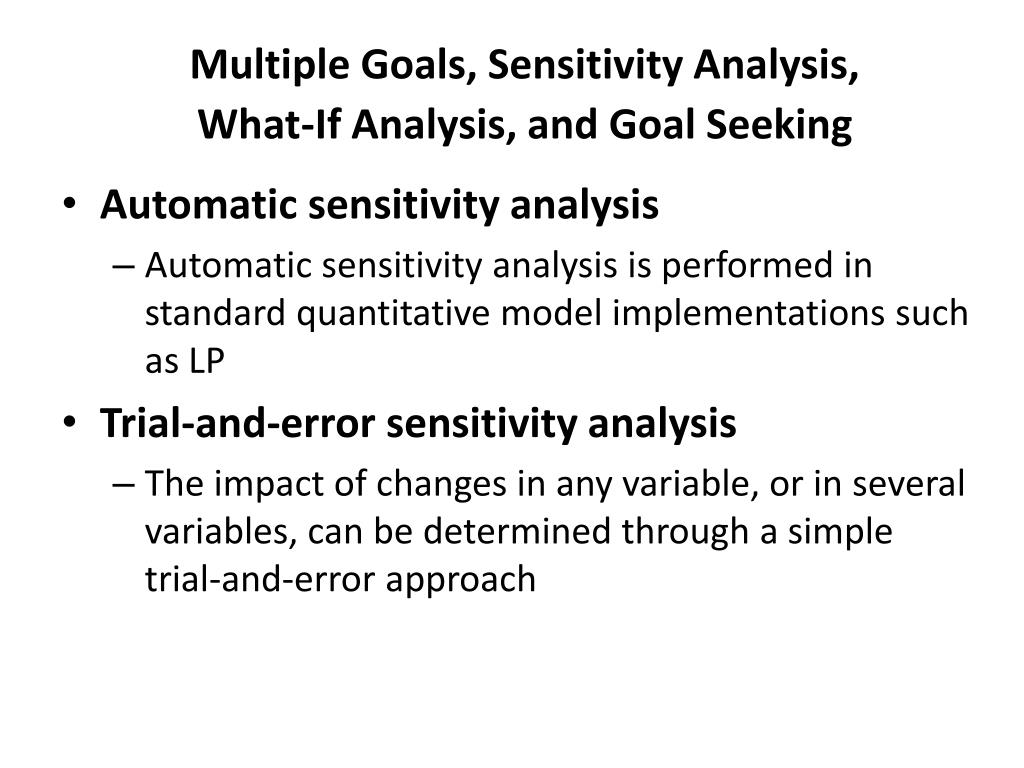 Multiple Goals, Sensitivity Analysis,
What-If Analysis, and Goal Seeking

• Automatic sensitivity analysis
– Automatic sensitivity analysis is performed in standard quantitative model implementations such as LP

• Trial-and-error sensitivity analysis
– The impact of changes in any variable, or in several variables, can be determined through a simple trial-and-error approach